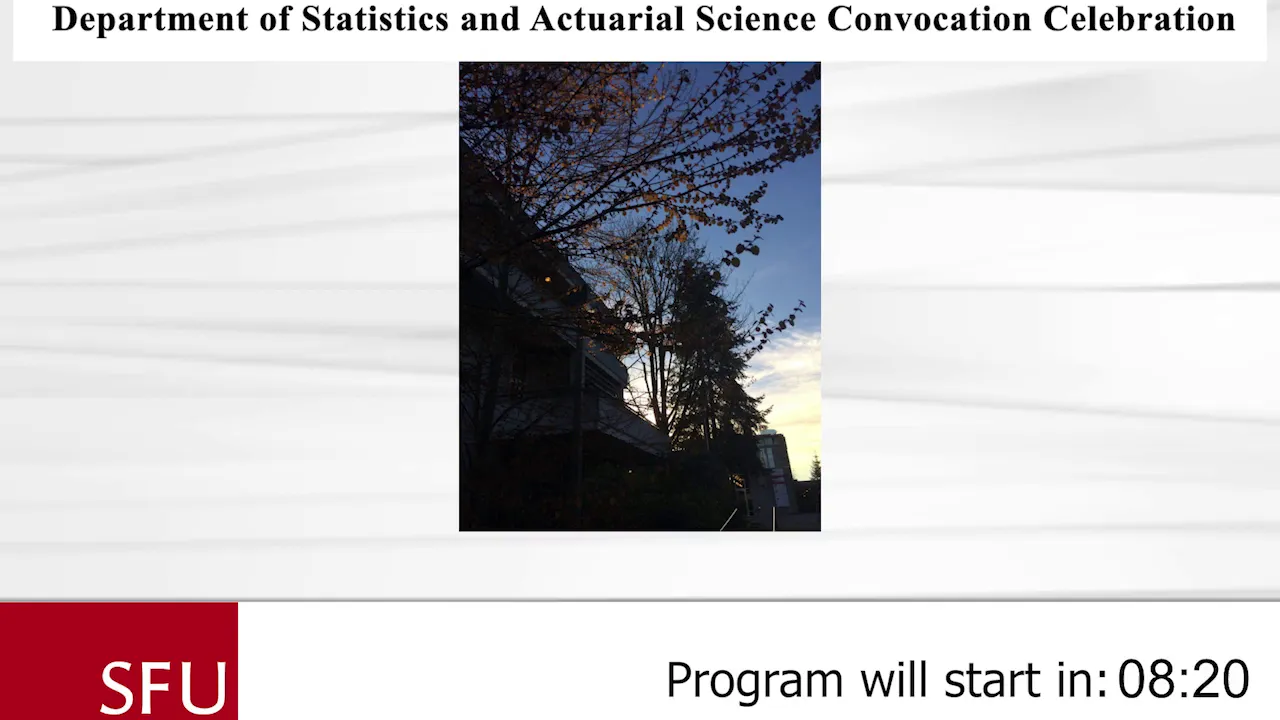 Department of Statistics and Actuarial Science Convocation Celebration

SFU

Program will start in: 08:20